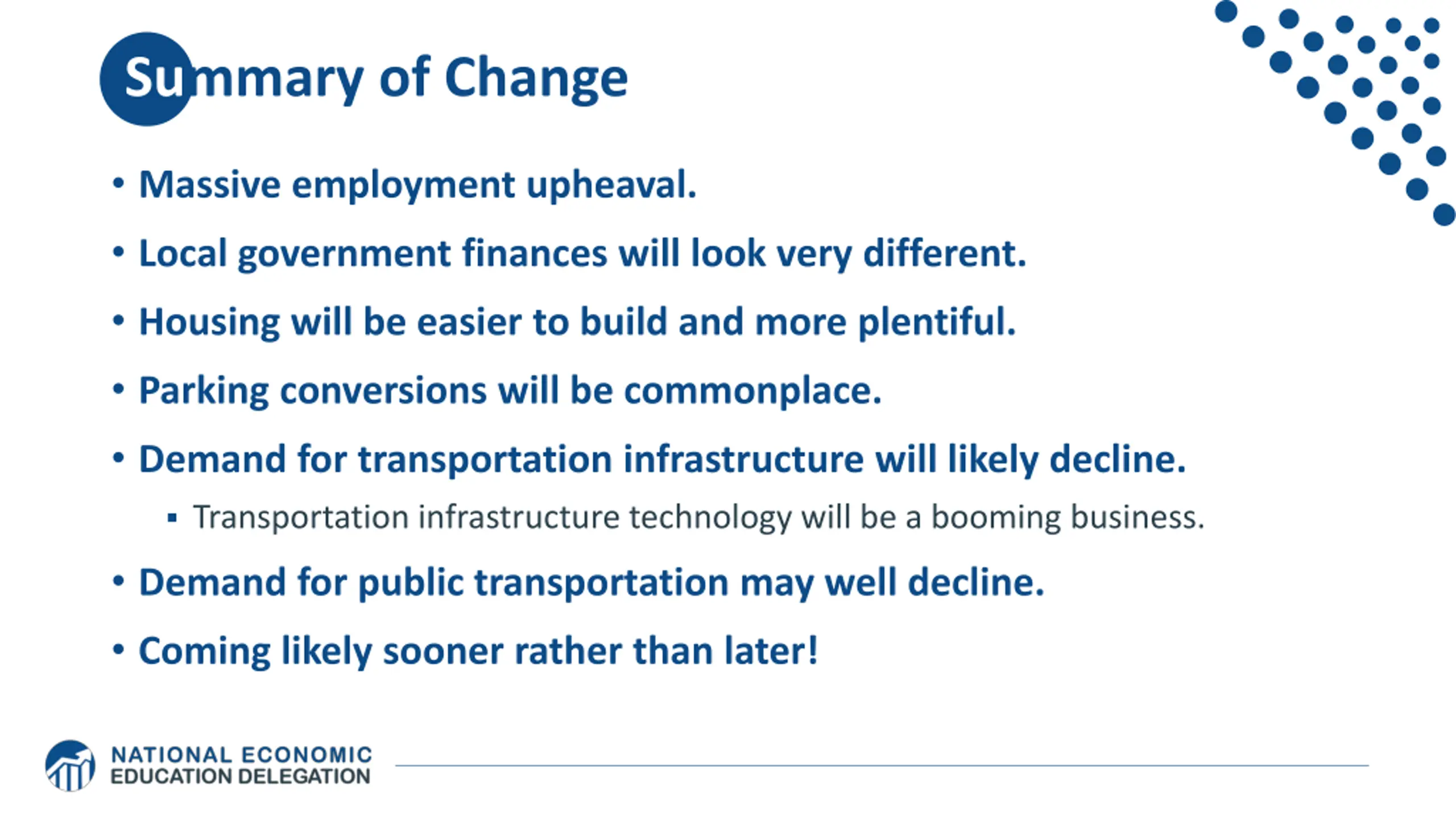 Summary of Change

• Massive employment upheaval.

• Local government finances will look very different.

• Housing will be easier to build and more plentiful.

• Parking conversions will be commonplace.

• Demand for transportation infrastructure will likely decline.

▪ Transportation infrastructure technology will be a booming business.

• Demand for public transportation may well decline.

• Coming likely sooner rather than later!

NATIONAL ECONOMIC EDUCATION DELEGATION